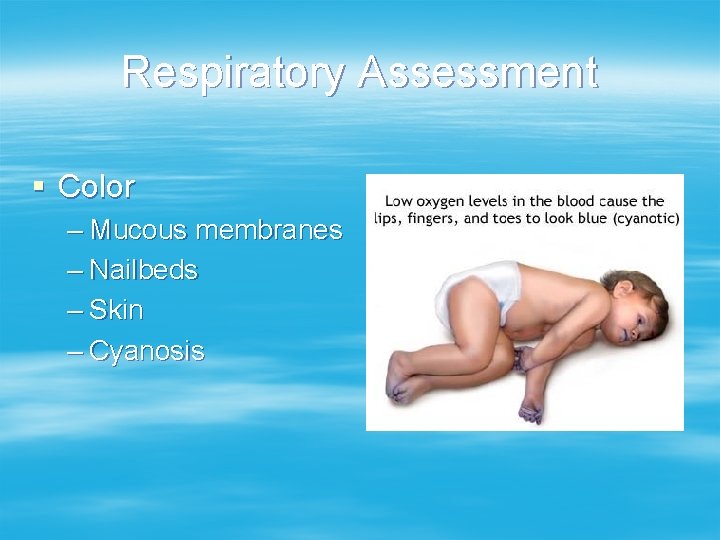 Respiratory Assessment

▪ Color
– Mucous membranes
– Nailbeds
– Skin
– Cyanosis

Low oxygen levels in the blood cause the lips, fingers, and toes to look blue (cyanotic)